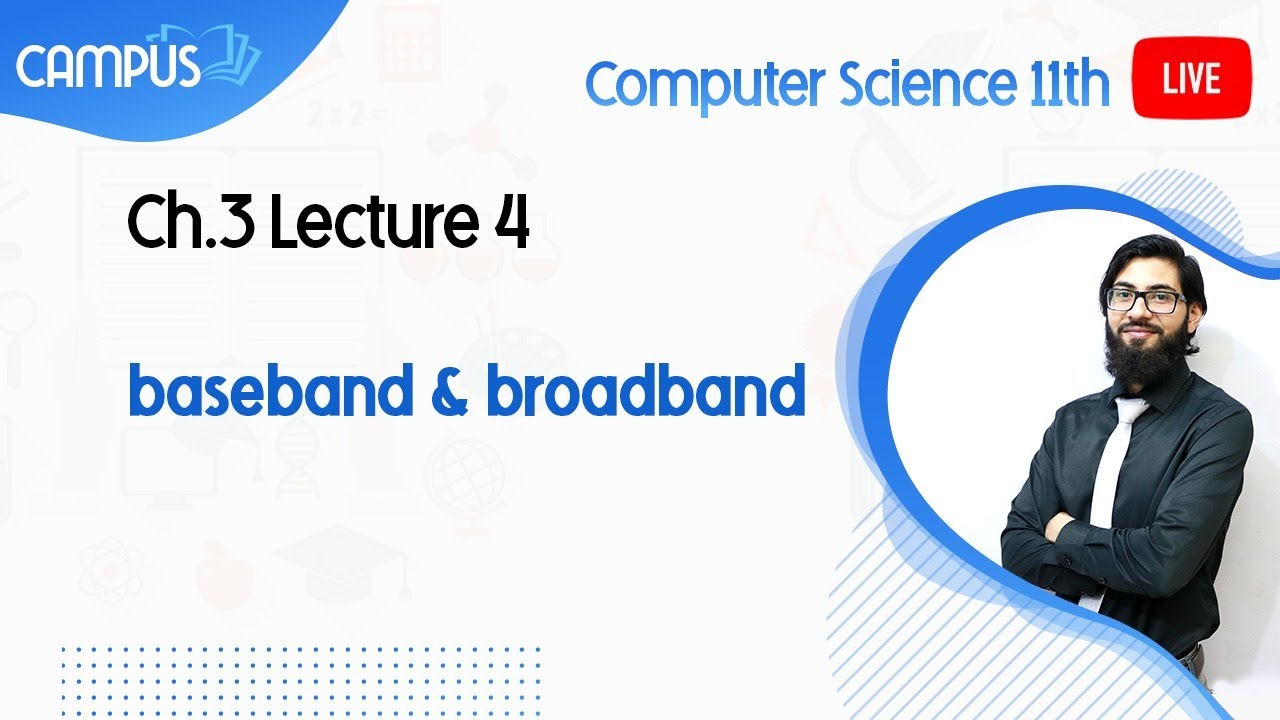 CAMPUS

Computer Science 11th LIVE

Ch.3 Lecture 4

baseband & broadband